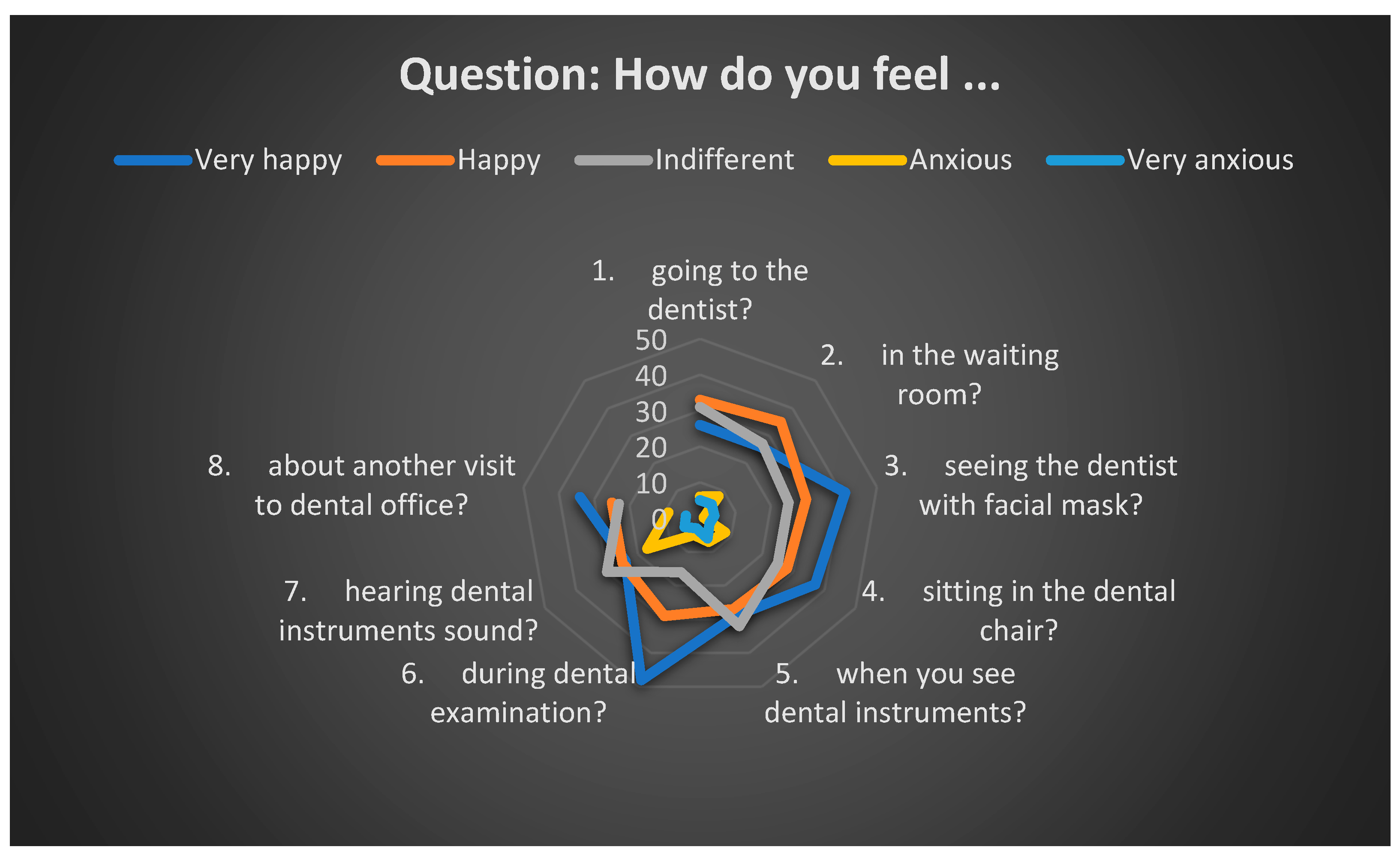 Question: How do you feel ...

Very happy Happy Indifferent Anxious Very anxious

1. going to the dentist?

2. in the waiting room?

3. seeing the dentist with facial mask?

4. sitting in the dental chair?

5. when you see dental instruments?

6. during dental examination?

7. hearing dental instruments sound?

8. about another visit to dental office?

50
40
30
20
10
0